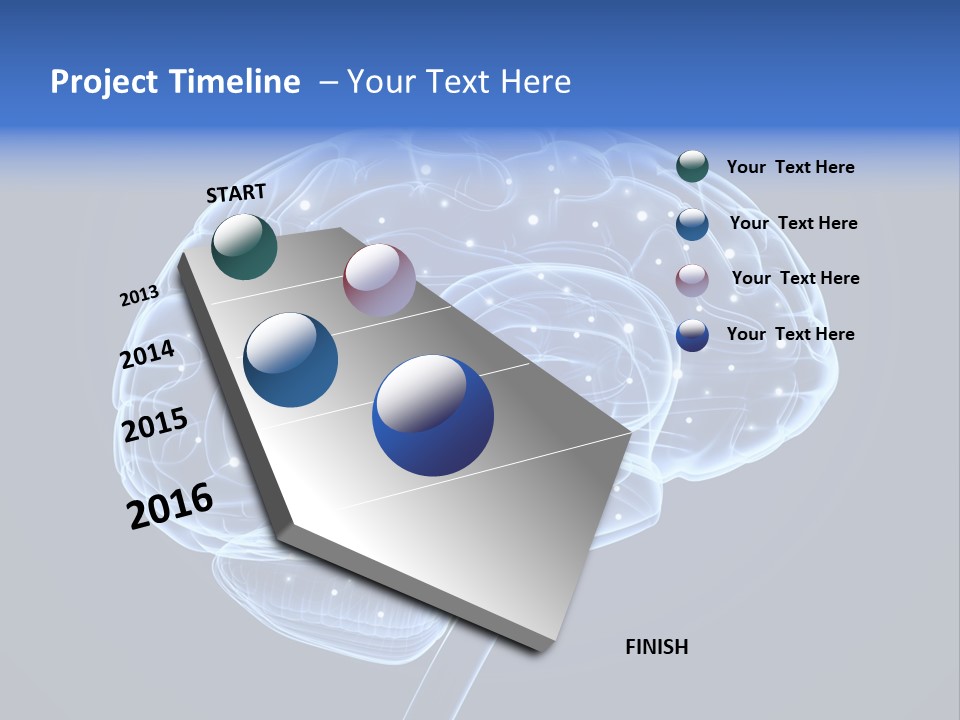 Project Timeline – Your Text Here

START

2013

2014

2015

2016

FINISH

Your Text Here

Your Text Here

Your Text Here

Your Text Here